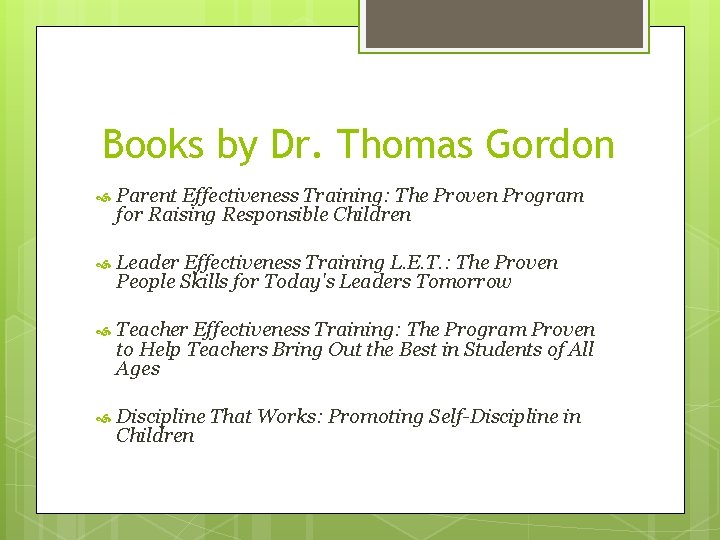 Books by Dr. Thomas Gordon

Parent Effectiveness Training: The Proven Program for Raising Responsible Children

Leader Effectiveness Training L.E.T.: The Proven People Skills for Today's Leaders Tomorrow

Teacher Effectiveness Training: The Program Proven to Help Teachers Bring Out the Best in Students of All Ages

Discipline That Works: Promoting Self-Discipline in Children